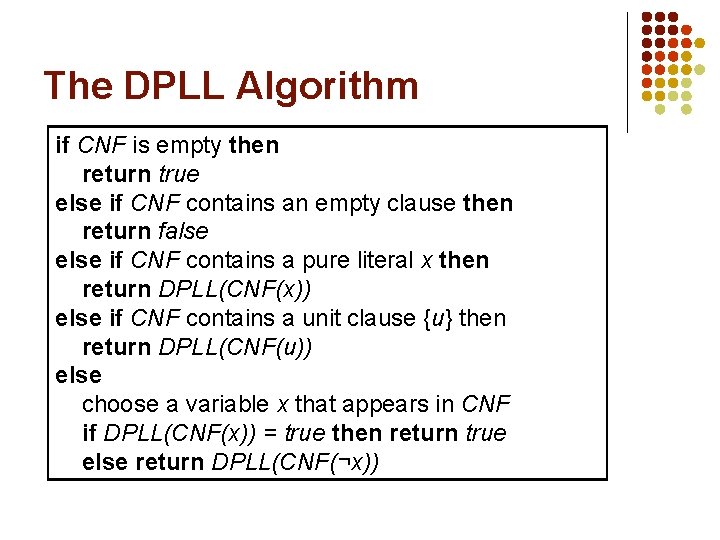 The DPLL Algorithm

if CNF is empty then
return true
else if CNF contains an empty clause then
return false
else if CNF contains a pure literal x then
return DPLL(CNF(x))
else if CNF contains a unit clause {u} then
return DPLL(CNF(u))
else
choose a variable x that appears in CNF
if DPLL(CNF(x)) = true then return true
else return DPLL(CNF(¬x))